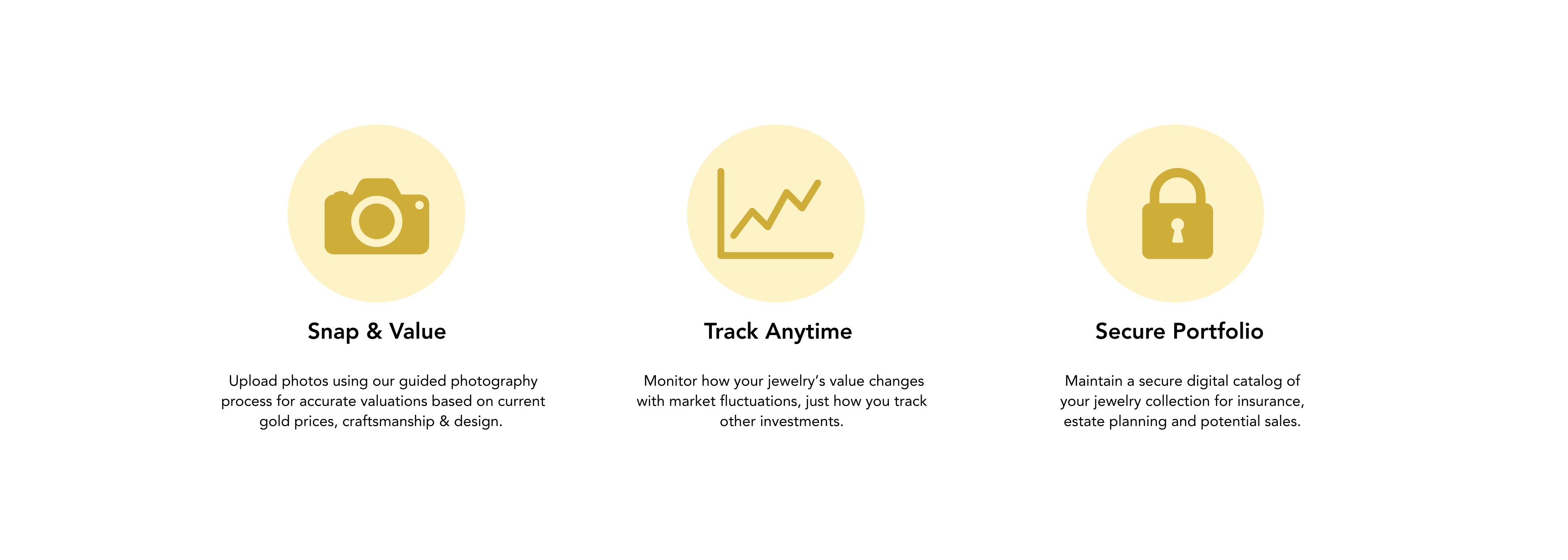 Snap & Value

Upload photos using our guided photography process for accurate valuations based on current gold prices, craftsmanship & design.

Track Anytime

Monitor how your jewelry’s value changes with market fluctuations, just how you track other investments.

Secure Portfolio

Maintain a secure digital catalog of your jewelry collection for insurance, estate planning and potential sales.